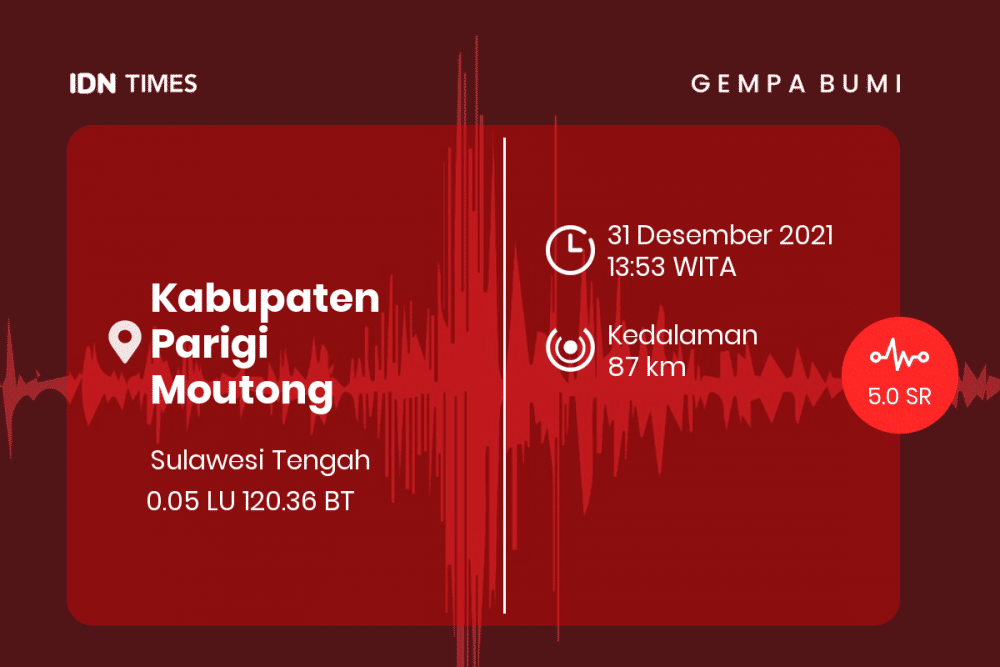 IDN TIMES

GEMPA BUMI

Kabupaten Parigi Moutong

Sulawesi Tengah
0.05 LU 120.36 BT

31 Desember 2021
13:53 WITA

Kedalaman
87 km

5.0 SR